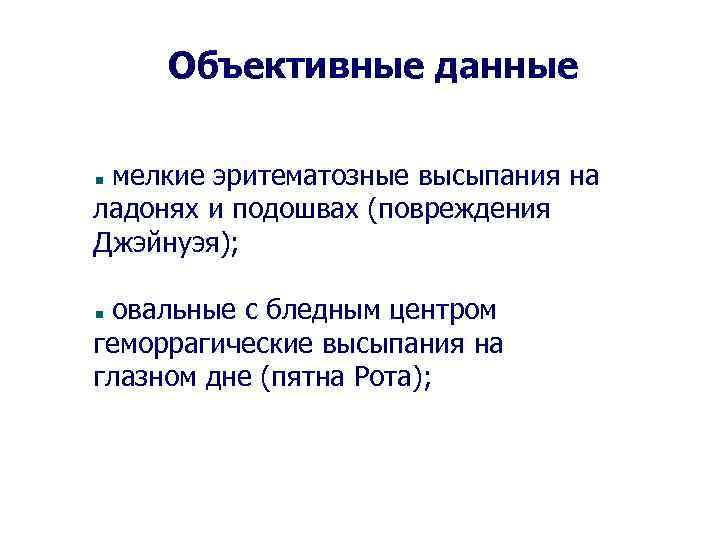 Объективные данные

▪ мелкие эритематозные высыпания на ладонях и подошвах (повреждения Джэйнуэя);

▪ овальные с бледным центром геморрагические высыпания на глазном дне (пятна Рота);